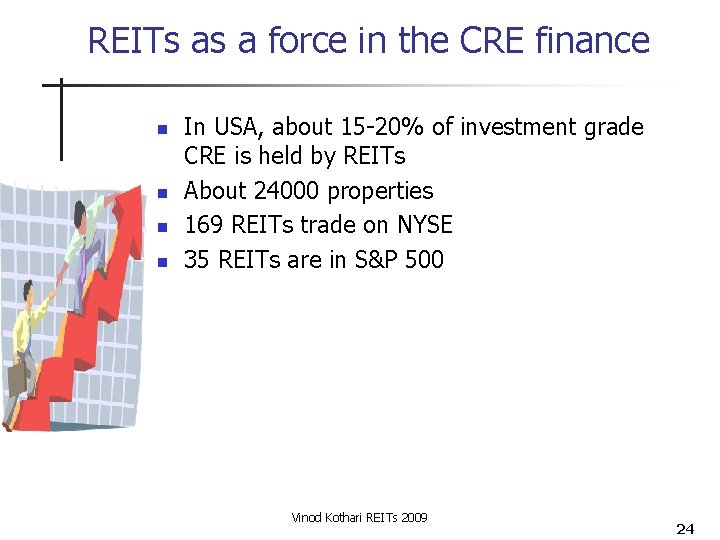 REITs as a force in the CRE finance

- In USA, about 15-20% of investment grade CRE is held by REITs
- About 24000 properties
- 169 REITs trade on NYSE
- 35 REITs are in S&P 500

Vinod Kothari REITs 2009

24